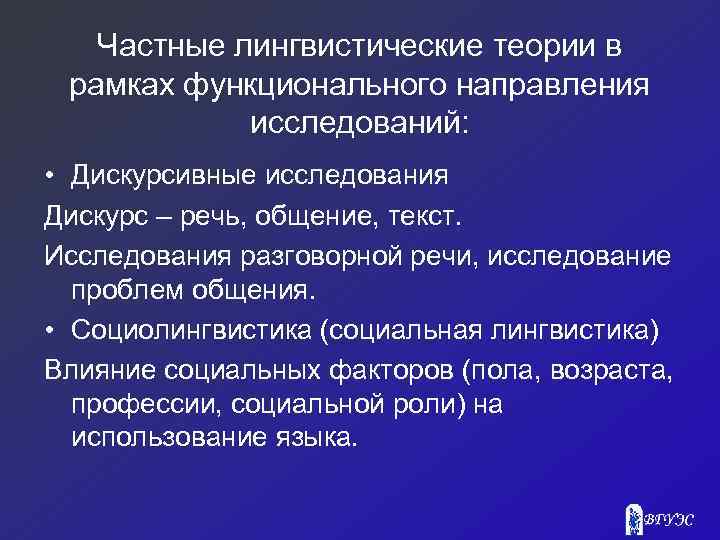 Частные лингвистические теории в рамках функционального направления исследований:

• Дискурсивные исследования

Дискурс – речь, общение, текст.

Исследования разговорной речи, исследование проблем общения.

• Социолингвистика (социальная лингвистика)

Влияние социальных факторов (пола, возраста, профессии, социальной роли) на использование языка.

ВГУЭС